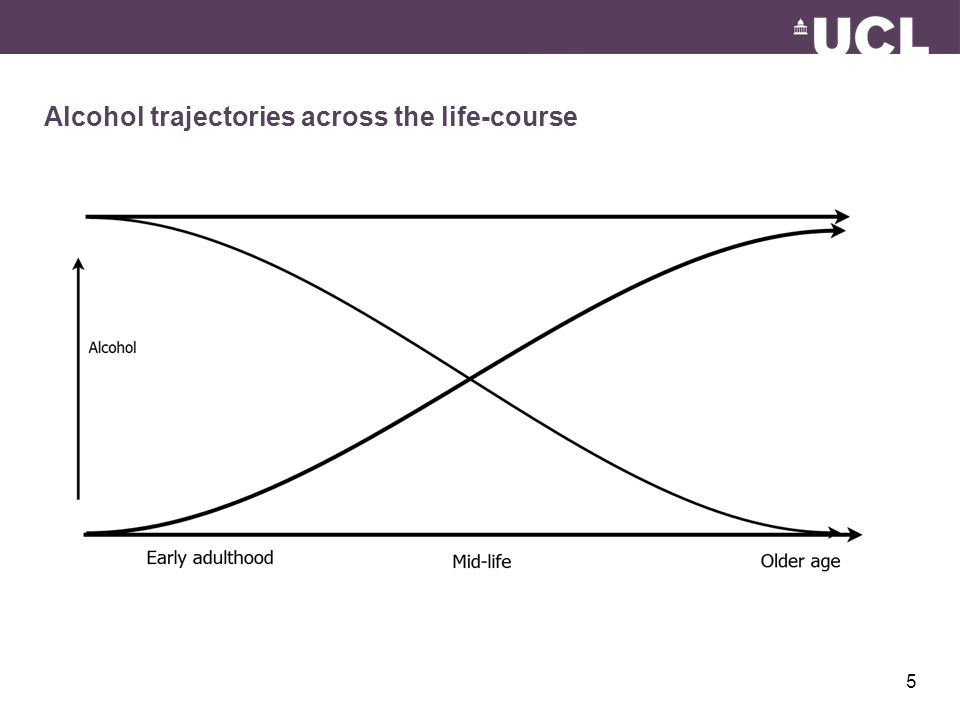 UCL

Alcohol trajectories across the life-course

Alcohol

Early adulthood

Mid-life

Older age

5